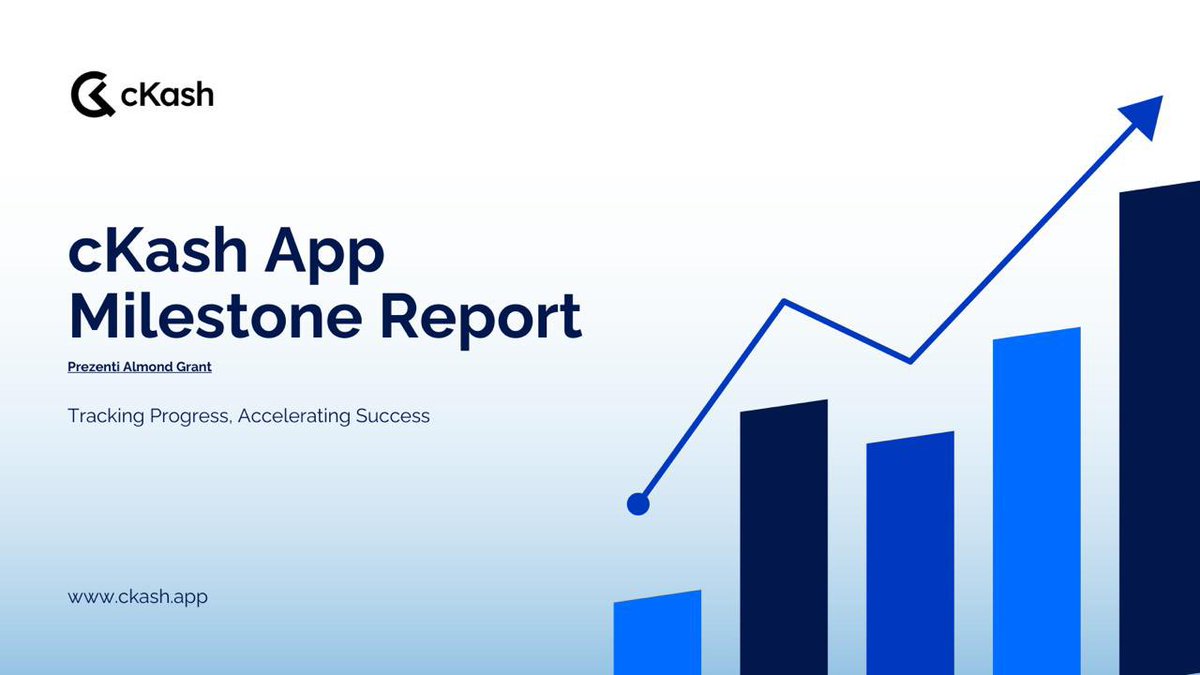 cKash

cKash App Milestone Report

Prezenti Almond Grant

Tracking Progress, Accelerating Success

www.ckash.app